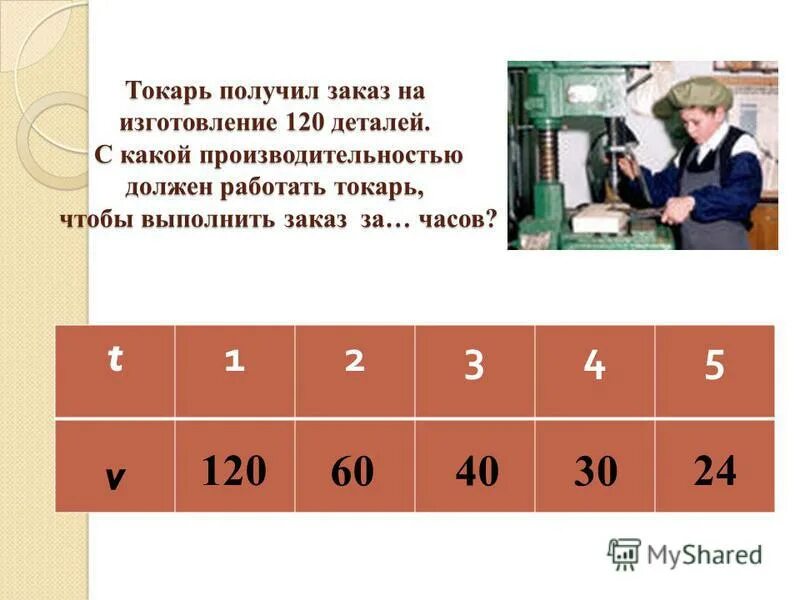 Токарь получил заказ на изготовление 120 деталей. С какой производительностью должен работать токарь, чтобы выполнить заказ за… часов?

| t | 1 | 2 | 3 | 4 | 5 |
|---|---|---|---|---|---|
| v | 120 | 60 | 40 | 30 | 24 |

MyShared